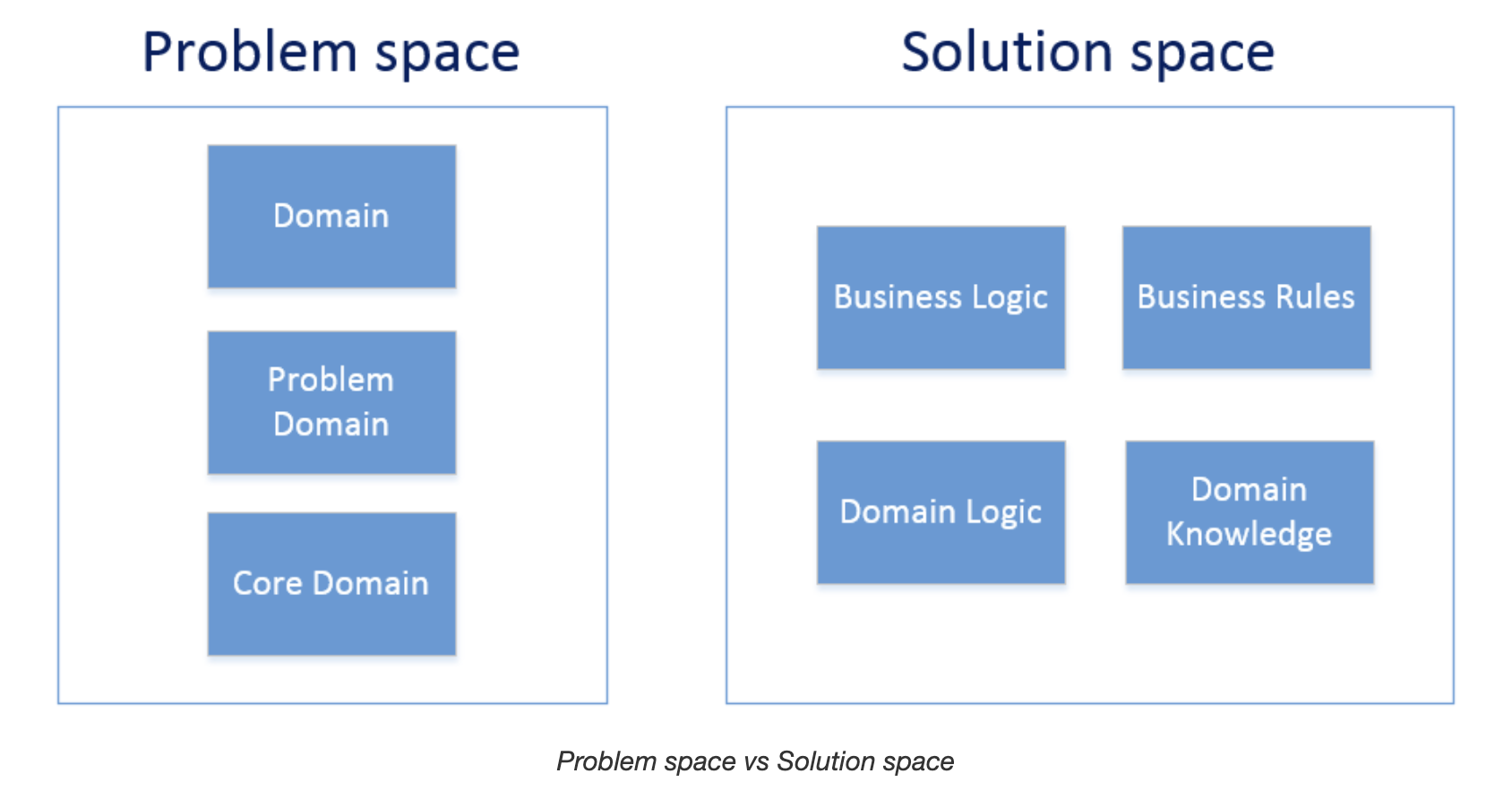 Problem space

Domain

Problem Domain

Core Domain

Solution space

Business Logic

Business Rules

Domain Logic

Domain Knowledge

Problem space vs Solution space